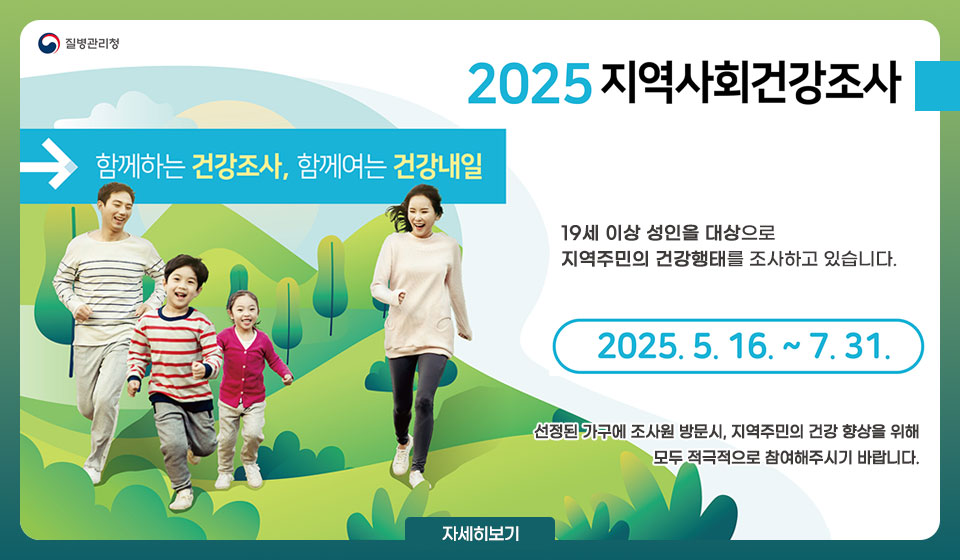 질병관리청

2025 지역사회건강조사

함께하는 건강조사, 함께여는 건강내일

19세 이상 성인을 대상으로 지역주민의 건강행태를 조사하고 있습니다.

2025. 5. 16. ~ 7. 31.

선정된 가구에 조사원 방문시, 지역주민의 건강 향상을 위해 모두 적극적으로 참여해주시기 바랍니다.

자세히보기